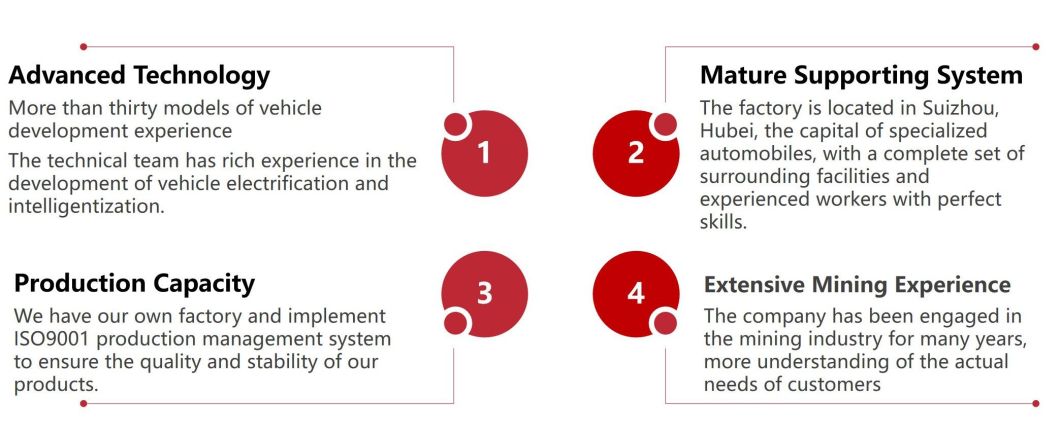 Advanced Technology
More than thirty models of vehicle development experience
The technical team has rich experience in the development of vehicle electrification and intelligentization.

1

2

Mature Supporting System
The factory is located in Suizhou, Hubei, the capital of specialized automobiles, with a complete set of surrounding facilities and experienced workers with perfect skills.

Production Capacity
We have our own factory and implement ISO9001 production management system to ensure the quality and stability of our products.

3

4

Extensive Mining Experience
The company has been engaged in the mining industry for many years, more understanding of the actual needs of customers